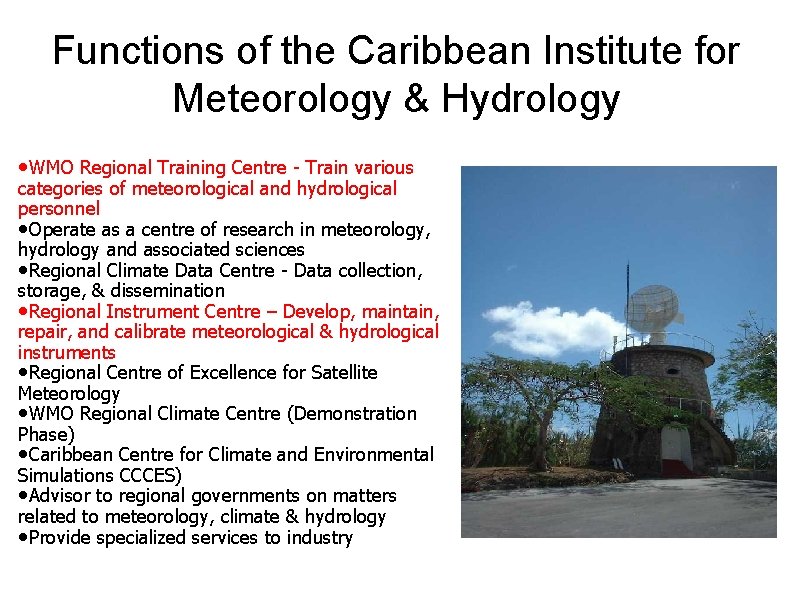 Functions of the Caribbean Institute for Meteorology & Hydrology

•WMO Regional Training Centre - Train various categories of meteorological and hydrological personnel
•Operate as a centre of research in meteorology, hydrology and associated sciences
•Regional Climate Data Centre - Data collection, storage, & dissemination
•Regional Instrument Centre – Develop, maintain, repair, and calibrate meteorological & hydrological instruments
•Regional Centre of Excellence for Satellite Meteorology
•WMO Regional Climate Centre (Demonstration Phase)
•Caribbean Centre for Climate and Environmental Simulations CCCES)
•Advisor to regional governments on matters related to meteorology, climate & hydrology
•Provide specialized services to industry